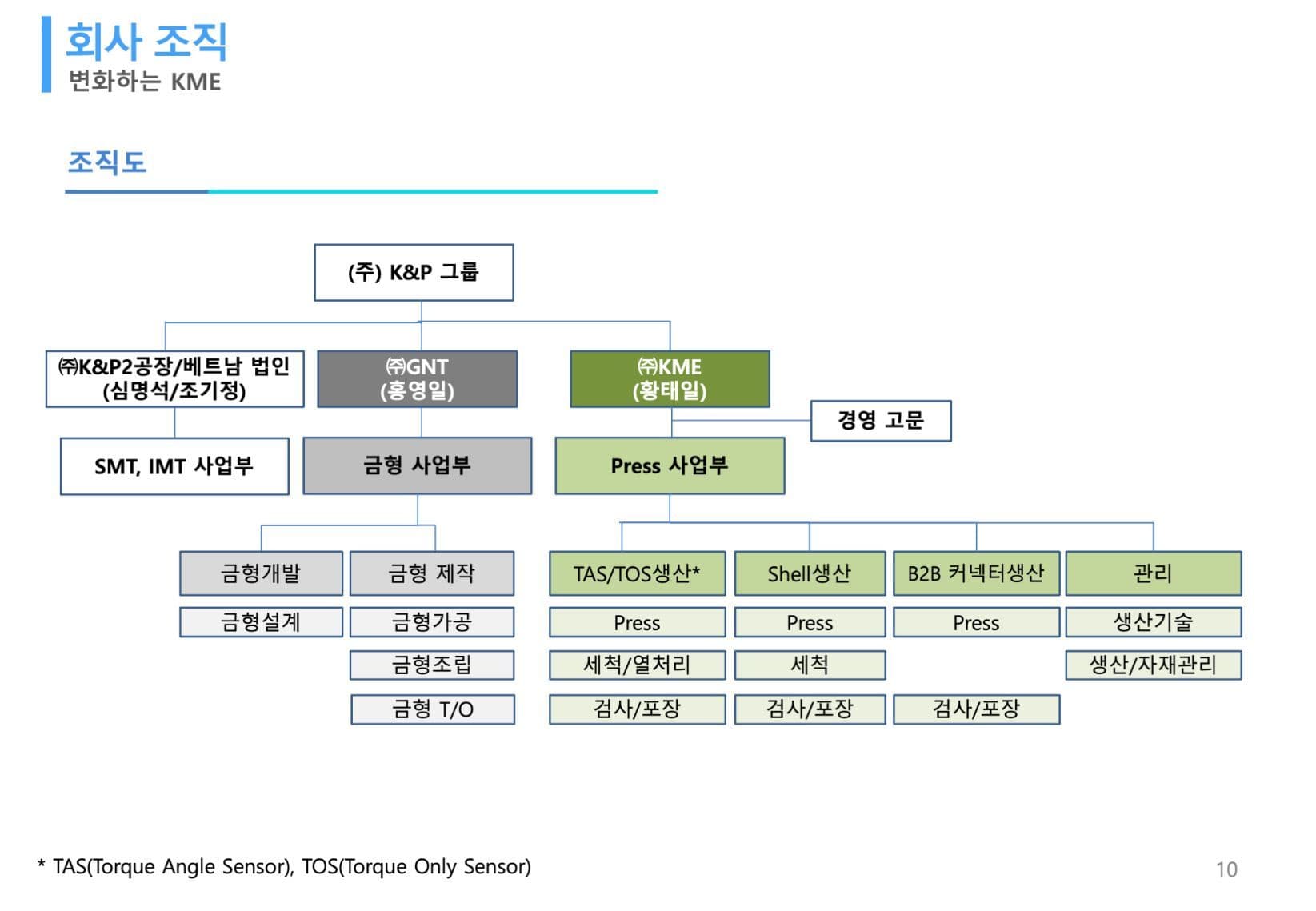 회사 조직
변화하는 KME

조직도

(주) K&P 그룹

㈜K&P2공장/베트남 법인
(심명석/조기정)

㈜GNT
(홍영일)

㈜KME
(황태일)

경영 고문

SMT, IMT 사업부

금형 사업부

Press 사업부

금형개발
금형설계

금형 제작
금형가공
금형조립
금형 T/O

TAS/TOS생산*
Press
세척/열처리
검사/포장

Shell생산
Press
세척
검사/포장

B2B 커넥터생산
Press
검사/포장

관리
생산기술
생산/자재관리

* TAS(Torque Angle Sensor), TOS(Torque Only Sensor)

10